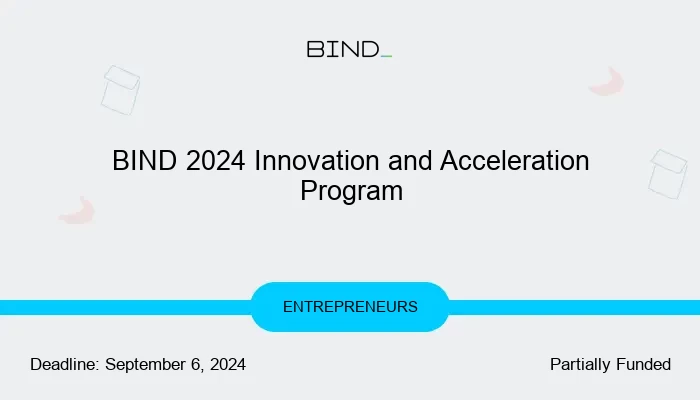 BIND_

BIND 2024 Innovation and Acceleration Program

ENTREPRENEURS

Deadline: September 6, 2024

Partially Funded